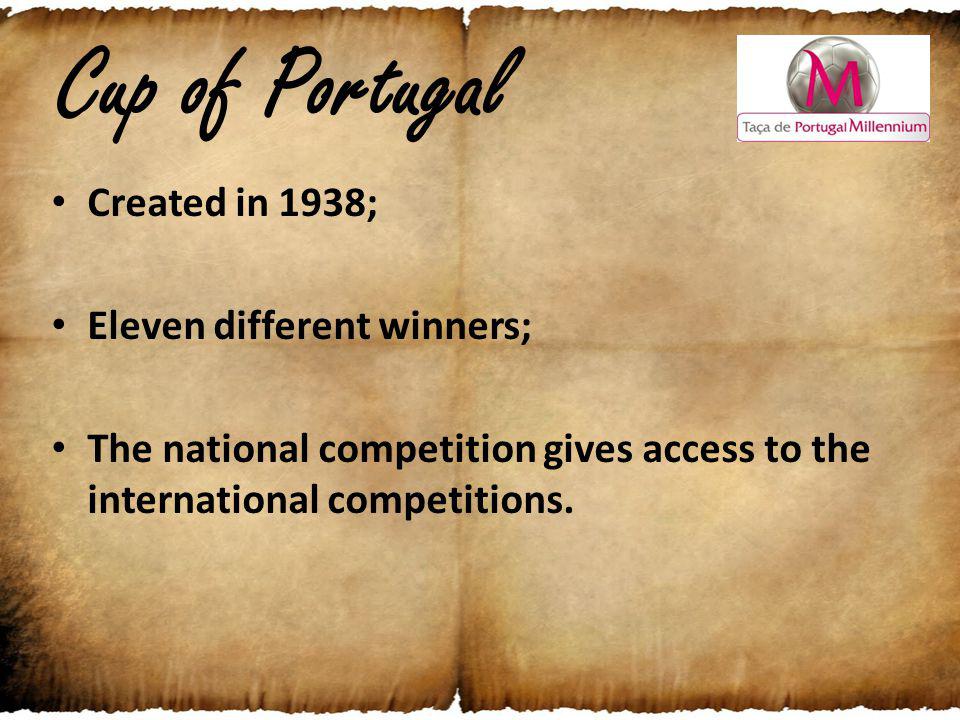 Cup of Portugal

M
Taça de Portugal Millennium

• Created in 1938;

• Eleven different winners;

• The national competition gives access to the international competitions.